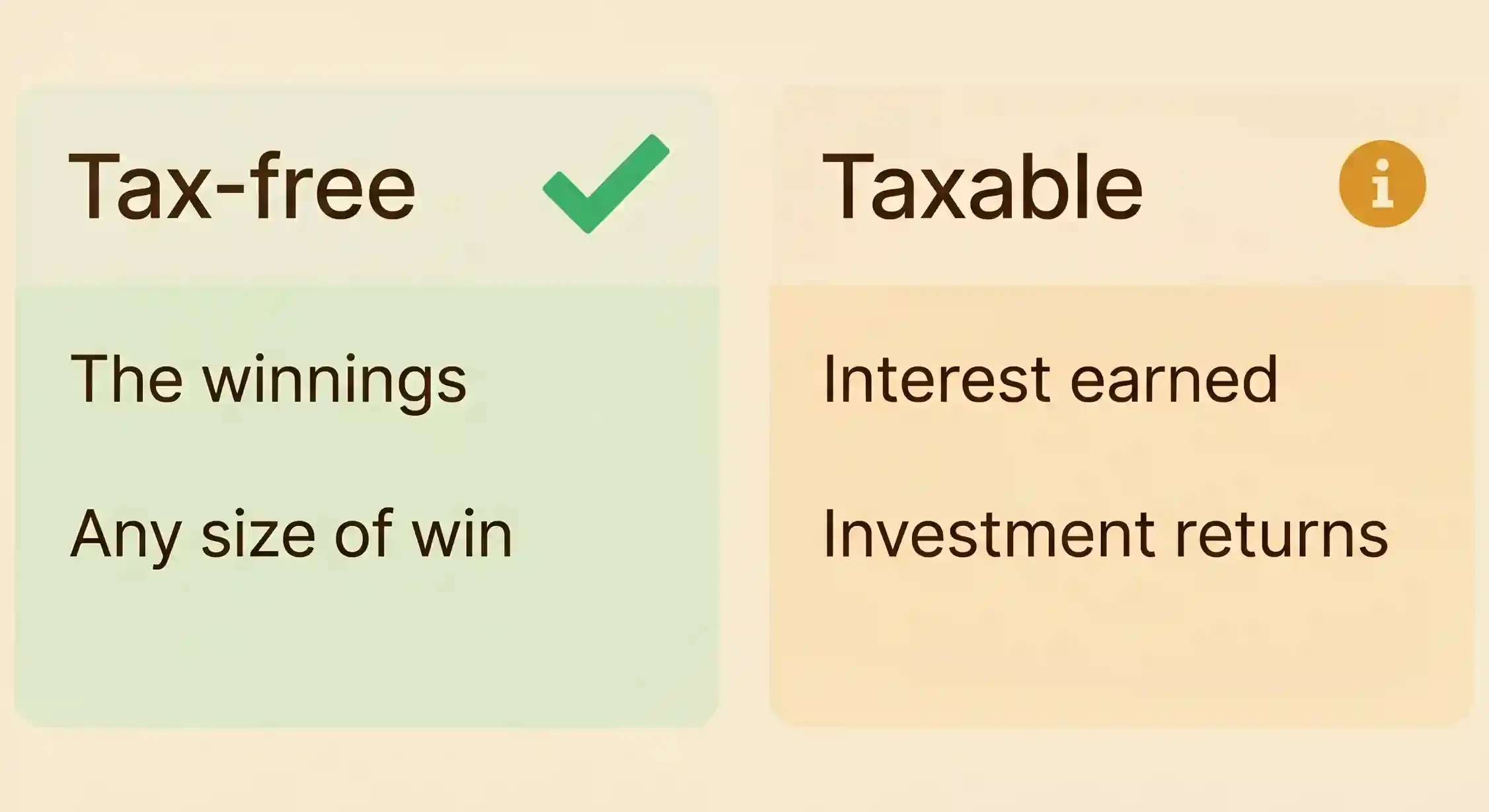 Tax-free

The winnings

Any size of win

Taxable

i

Interest earned

Investment returns